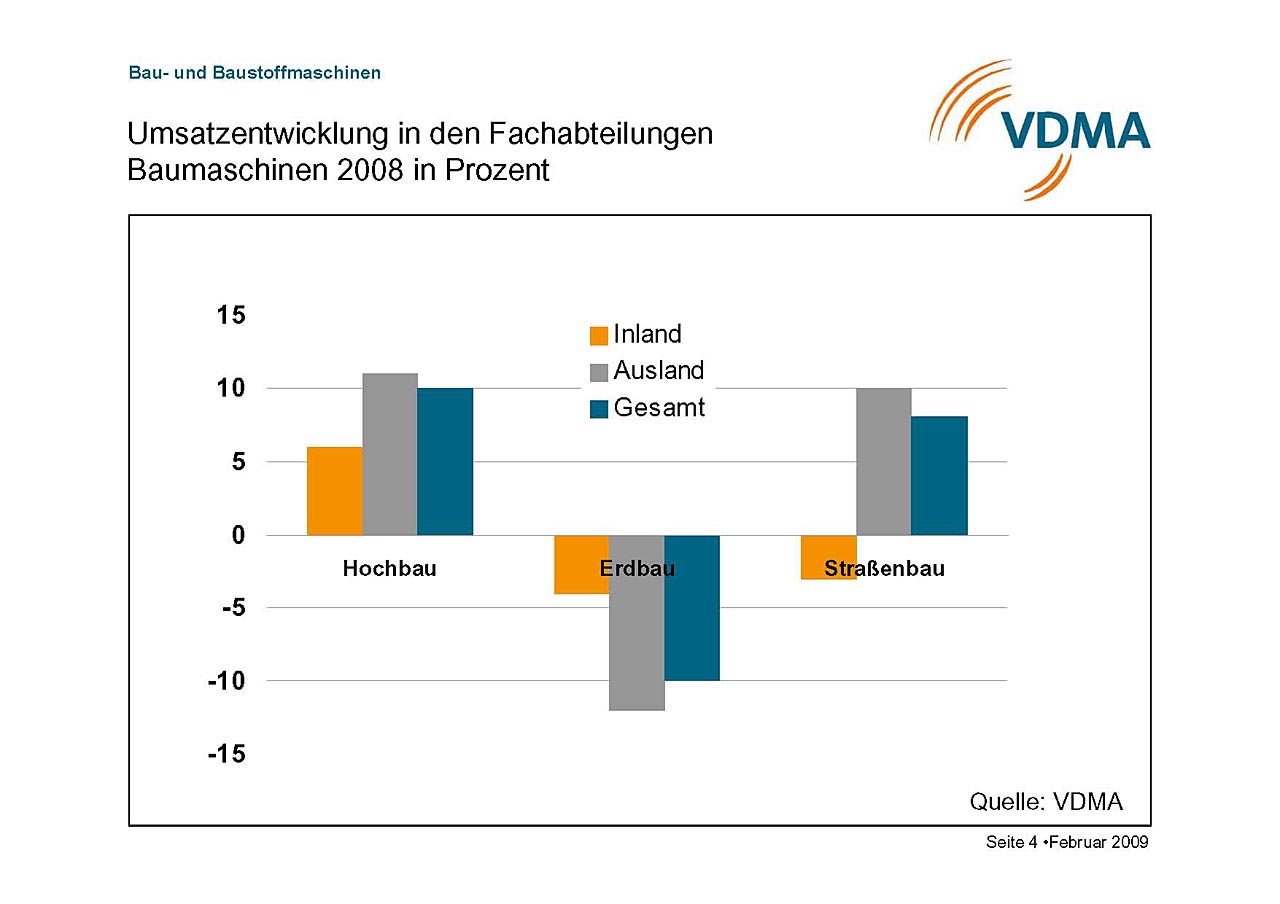 Bau- und Baustoffmaschinen

VDMA

Umsatzentwicklung in den Fachabteilungen Baumaschinen 2008 in Prozent

15
10
5
0
-5
-10
-15

Inland
Ausland
Gesamt

Hochbau
Erdbau
Straßenbau

Quelle: VDMA

Seite 4 •Februar 2009